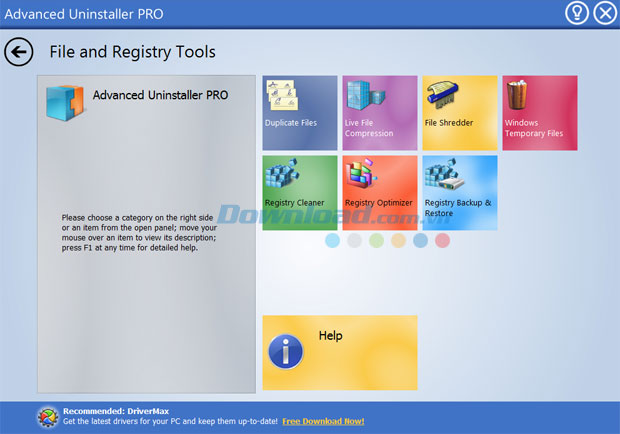 Advanced Uninstaller PRO

File and Registry Tools

Advanced Uninstaller PRO

Please choose a category on the right side or an item from the open panel; move your mouse over an item to view its description; press F1 at any time for detailed help.

Duplicate Files

Live File Compression

File Shredder

Windows Temporary Files

Registry Cleaner

Registry Optimizer

Registry Backup & Restore

Download.com.vn

Help

Recommended: DriverMax
Get the latest drivers for your PC and keep them up-to-date! Free Download Now!